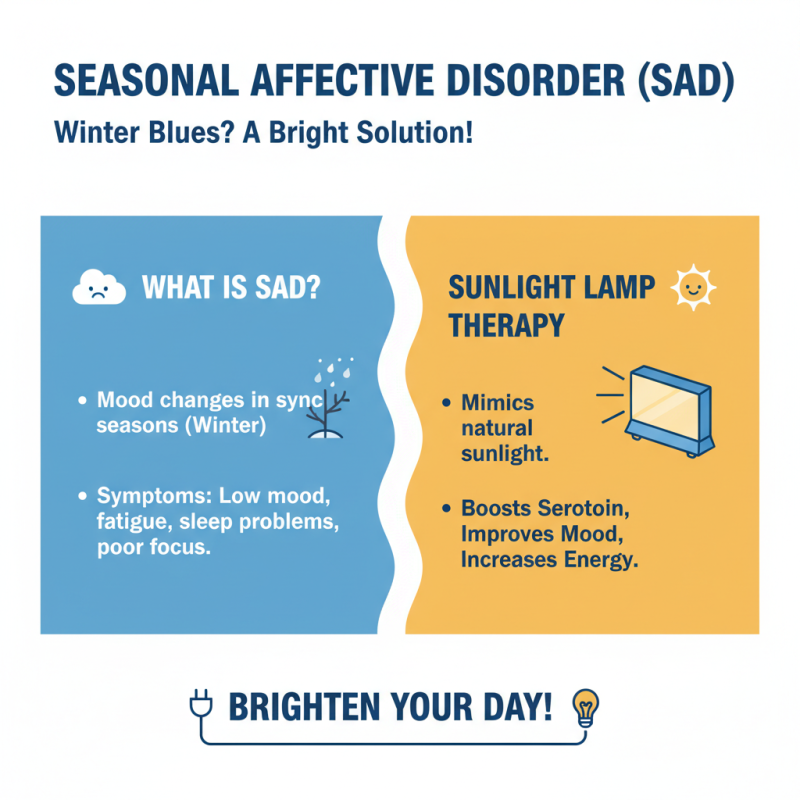 SEASONAL AFFECTIVE DISORDER (SAD)

Winter Blues? A Bright Solution!

WHAT IS SAD?

• Mood changes in sync seasons (Winter)

• Symptoms: Low mood, fatigue, sleep problems, poor focus.

SUNLIGHT LAMP THERAPY

• Mimics natural sunlight.

• Boosts Serotoin, Improves Mood, Increases Energy.

BRIGHTEN YOUR DAY!